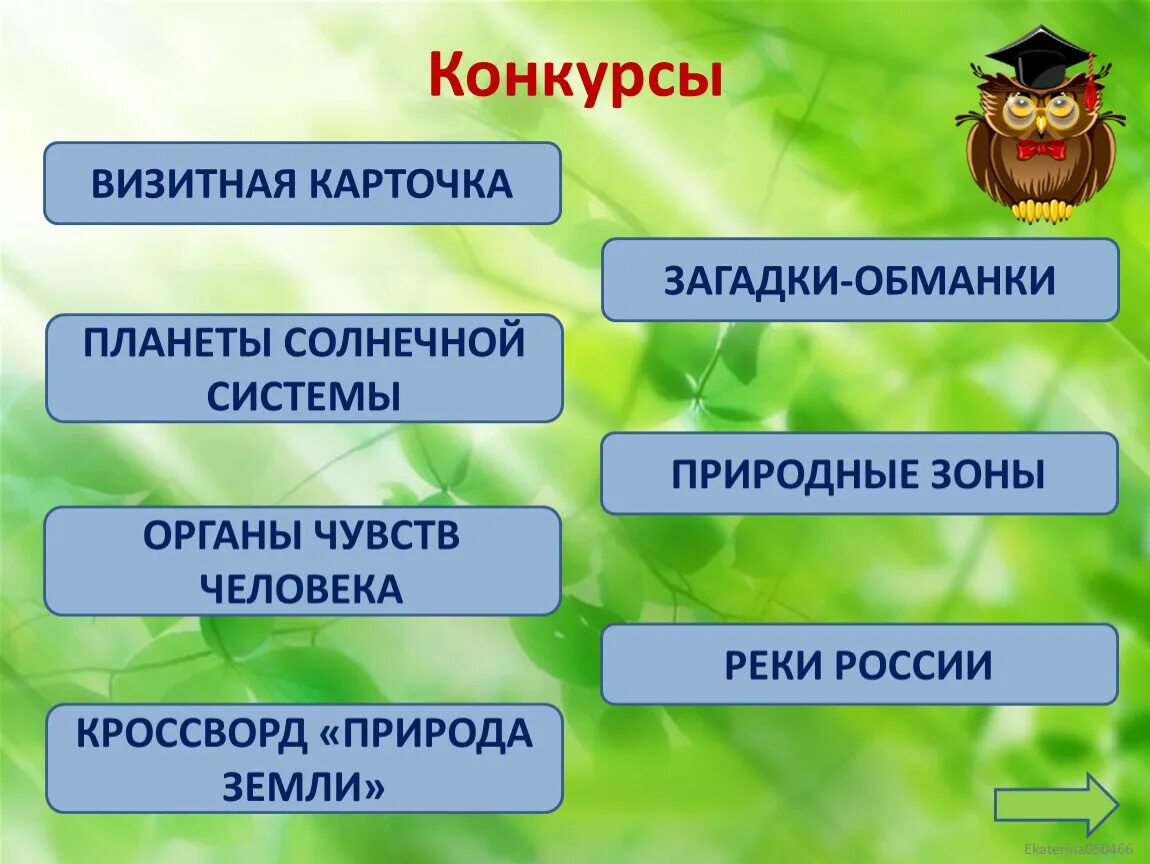 Конкурсы

ВИЗИТНАЯ КАРТОЧКА

ЗАГАДКИ-ОБМАНКИ

ПЛАНЕТЫ СОЛНЕЧНОЙ СИСТЕМЫ

ПРИРОДНЫЕ ЗОНЫ

ОРГАНЫ ЧУВСТВ ЧЕЛОВЕКА

РЕКИ РОССИИ

КРОССВОРД «ПРИРОДА ЗЕМЛИ»

Ekaterina050466